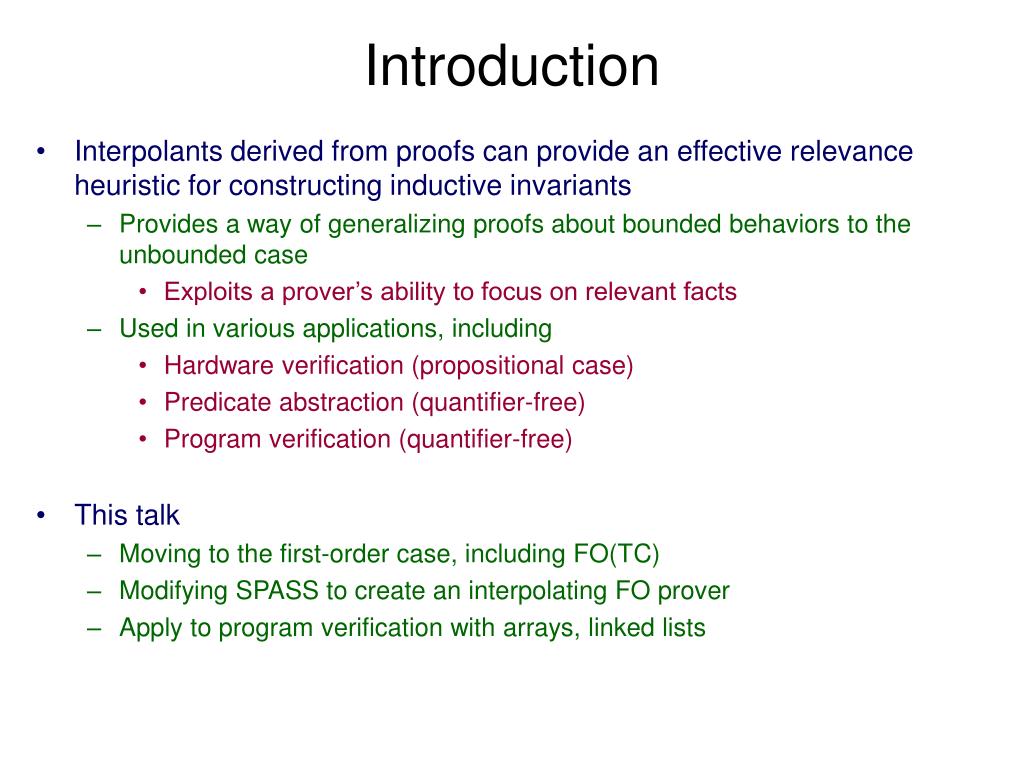 Introduction

• Interpolants derived from proofs can provide an effective relevance heuristic for constructing inductive invariants
– Provides a way of generalizing proofs about bounded behaviors to the unbounded case
• Exploits a prover's ability to focus on relevant facts
– Used in various applications, including
• Hardware verification (propositional case)
• Predicate abstraction (quantifier-free)
• Program verification (quantifier-free)

• This talk
– Moving to the first-order case, including FO(TC)
– Modifying SPASS to create an interpolating FO prover
– Apply to program verification with arrays, linked lists